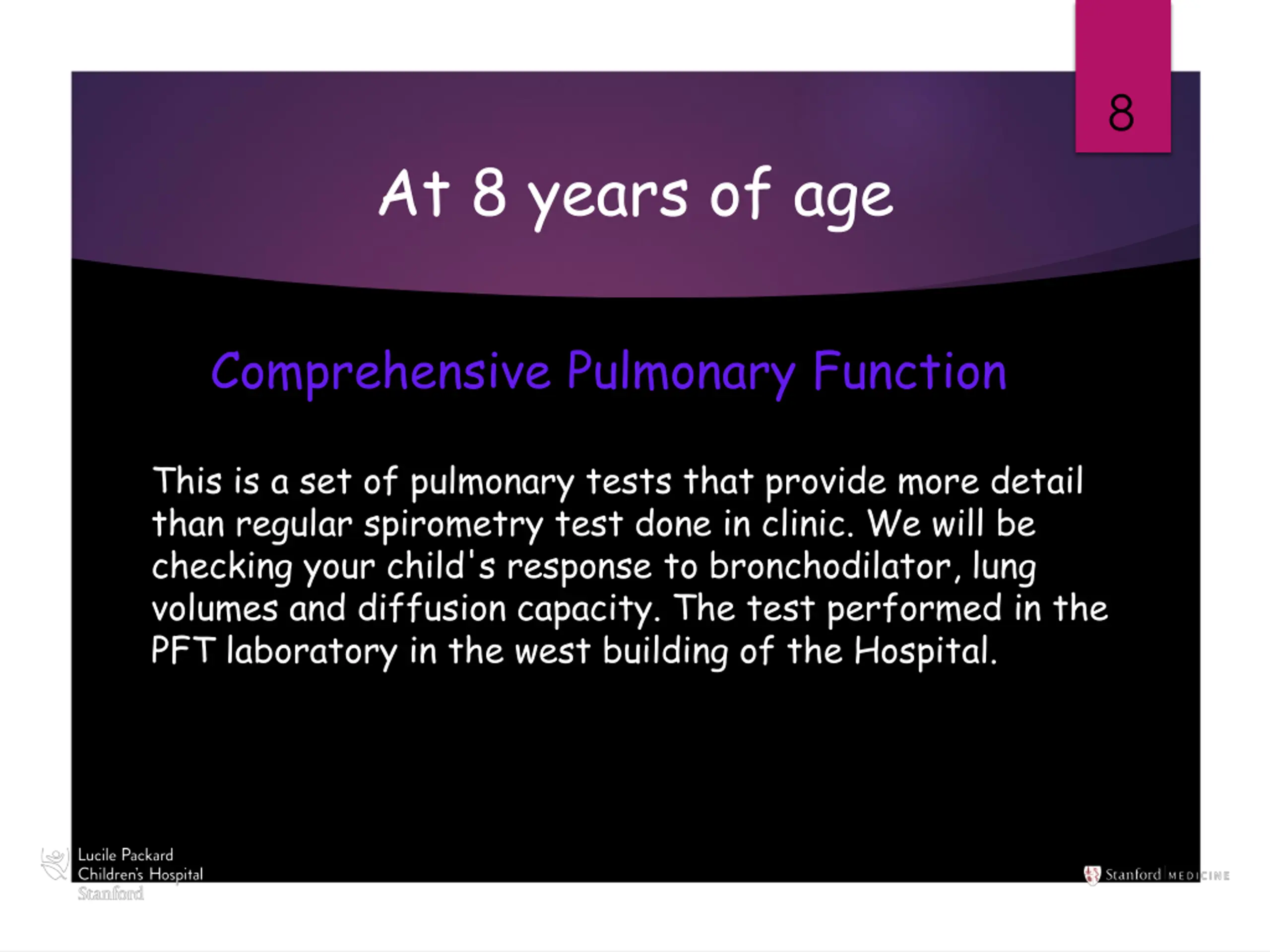 8

At 8 years of age

Comprehensive Pulmonary Function

This is a set of pulmonary tests that provide more detail than regular spirometry test done in clinic. We will be checking your child's response to bronchodilator, lung volumes and diffusion capacity. The test performed in the PFT laboratory in the west building of the Hospital.

Lucile Packard
Children's Hospital
Stanford

Stanford MEDICINE